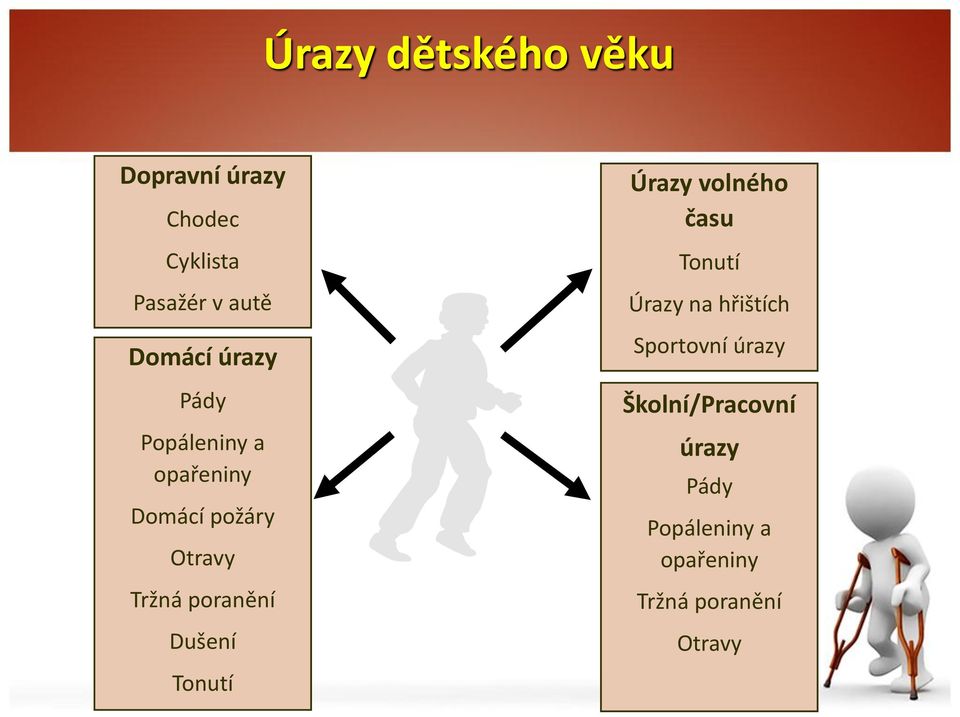 Úrazy dětského věku

Dopravní úrazy

Chodec

Cyklista

Pasažér v autě

Domácí úrazy

Pády

Popáleniny a opařeniny

Domácí požáry

Otravy

Tržná poranění

Dušení

Tonutí

Úrazy volného času

Tonutí

Úrazy na hřištích

Sportovní úrazy

Školní/Pracovní úrazy

Pády

Popáleniny a opařeniny

Tržná poranění

Otravy